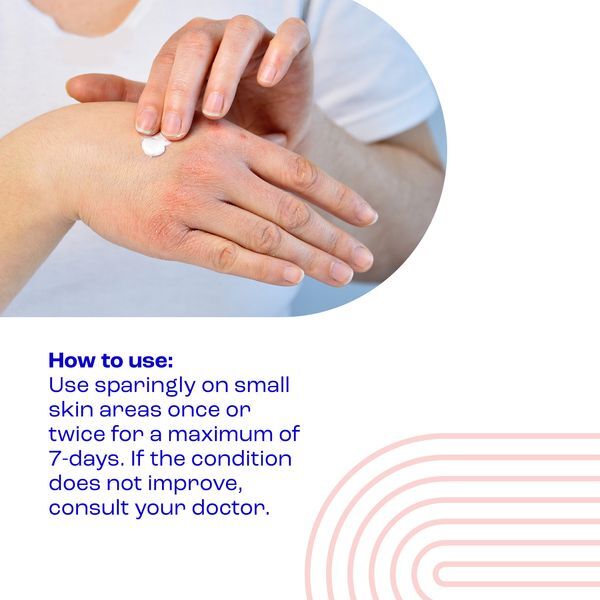 How to use:
Use sparingly on small skin areas once or twice for a maximum of 7-days. If the condition does not improve, consult your doctor.